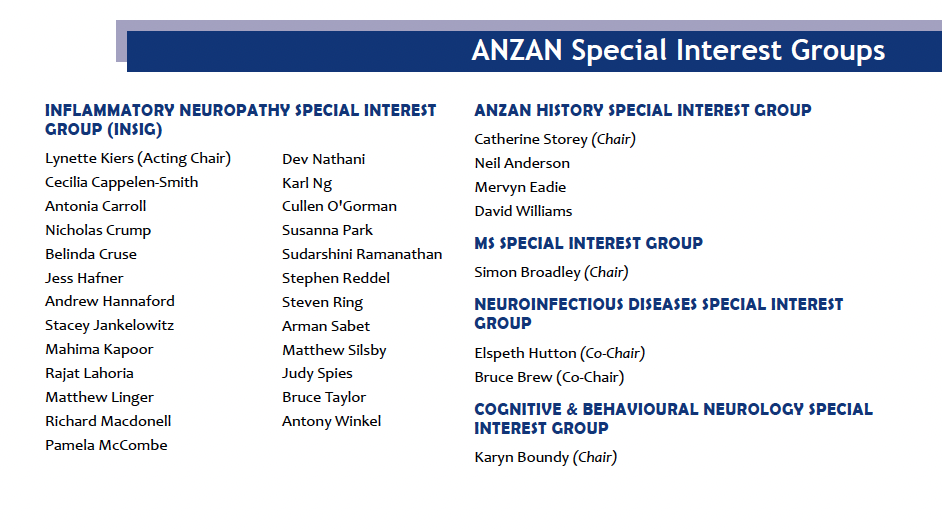 ANZAN Special Interest Groups

INFLAMMATORY NEUROPATHY SPECIAL INTEREST GROUP (INSIG)

Lynette Kiers (Acting Chair)
Cecilia Cappelen-Smith
Antonia Carroll
Nicholas Crump
Belinda Cruse
Jess Hafner
Andrew Hannaford
Stacey Jankelowitz
Mahima Kapoor
Rajat Lahoria
Matthew Linger
Richard Macdonell
Pamela McCombe

Dev Nathani
Karl Ng
Cullen O'Gorman
Susanna Park
Sudarshini Ramanathan
Stephen Reddel
Steven Ring
Arman Sabet
Matthew Silsby
Judy Spies
Bruce Taylor
Antony Winkel

ANZAN HISTORY SPECIAL INTEREST GROUP

Catherine Storey (Chair)
Neil Anderson
Mervyn Eadie
David Williams

MS SPECIAL INTEREST GROUP

Simon Broadley (Chair)

NEUROINFECTIOUS DISEASES SPECIAL INTEREST GROUP

Elspeth Hutton (Co-Chair)
Bruce Brew (Co-Chair)

COGNITIVE & BEHAVIOURAL NEUROLOGY SPECIAL INTEREST GROUP

Karyn Boundy (Chair)